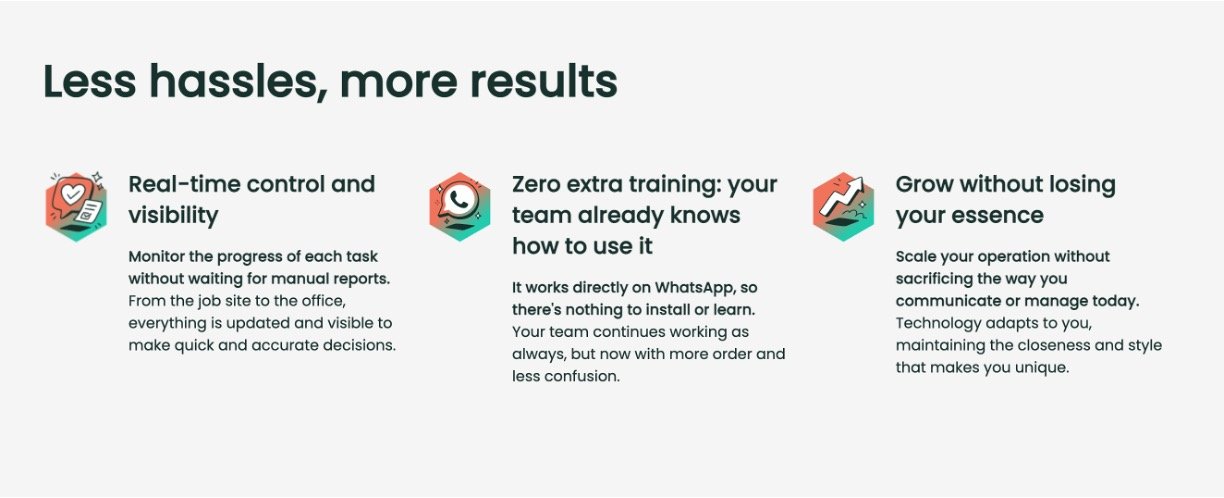 Less hassles, more results

Real-time control and visibility

Monitor the progress of each task without waiting for manual reports. From the job site to the office, everything is updated and visible to make quick and accurate decisions.

Zero extra training: your team already knows how to use it

It works directly on WhatsApp, so there's nothing to install or learn. Your team continues working as always, but now with more order and less confusion.

Grow without losing your essence

Scale your operation without sacrificing the way you communicate or manage today. Technology adapts to you, maintaining the closeness and style that makes you unique.